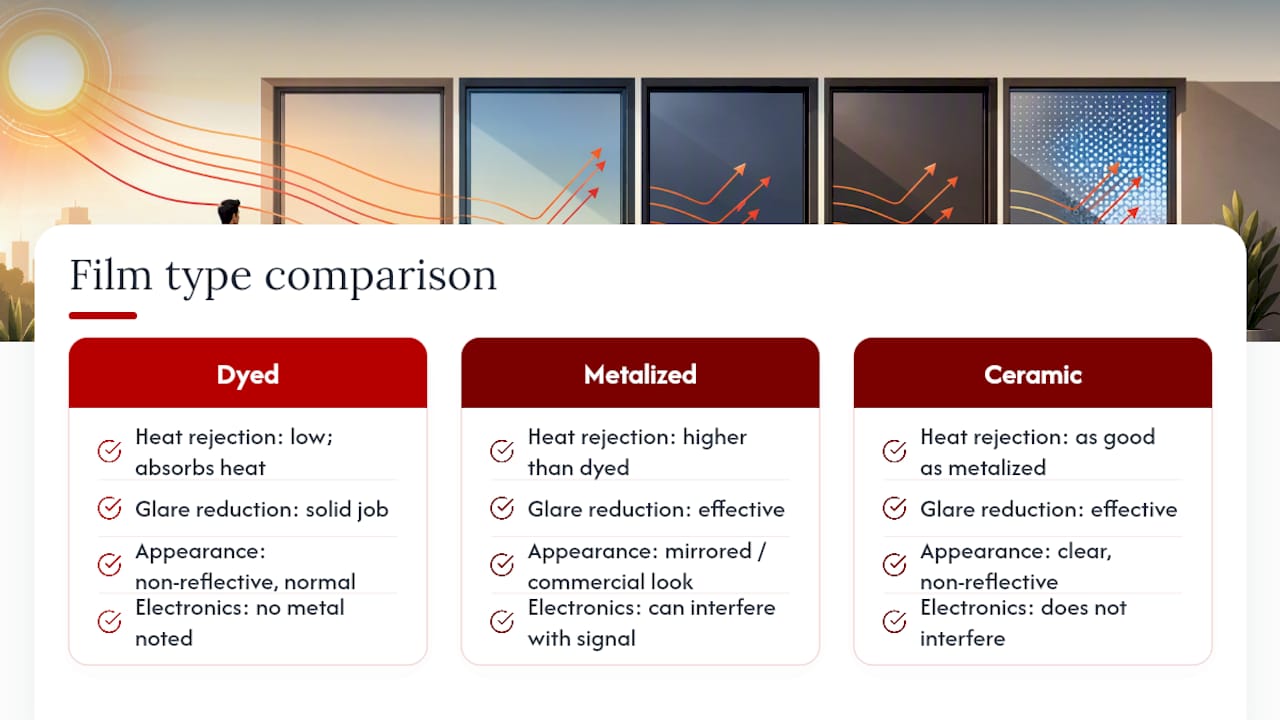 Film type comparison

Dyed

Heat rejection: low; absorbs heat

Glare reduction: solid job

Appearance: non-reflective, normal

Electronics: no metal noted

Metalized

Heat rejection: higher than dyed

Glare reduction: effective

Appearance: mirrored / commercial look

Electronics: can interfere with signal

Ceramic

Heat rejection: as good as metalized

Glare reduction: effective

Appearance: clear, non-reflective

Electronics: does not interfere